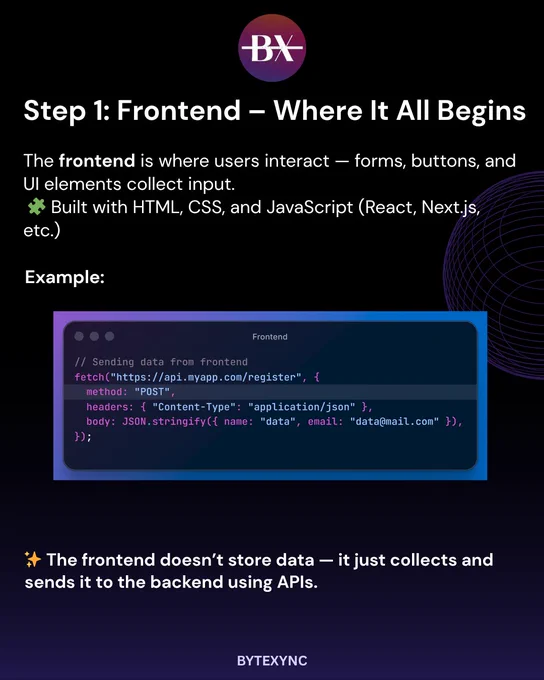 BX

Step 1: Frontend – Where It All Begins

The frontend is where users interact — forms, buttons, and UI elements collect input.
🧩 Built with HTML, CSS, and JavaScript (React, Next.js, etc.)

Example:

Frontend

// Sending data from frontend
fetch("https://api.myapp.com/register", {
  method: "POST",
  headers: { "Content-Type": "application/json" },
  body: JSON.stringify({ name: "data", email: "data@mail.com" }),
});

✨ The frontend doesn't store data — it just collects and sends it to the backend using APIs.

BYTEXYNC